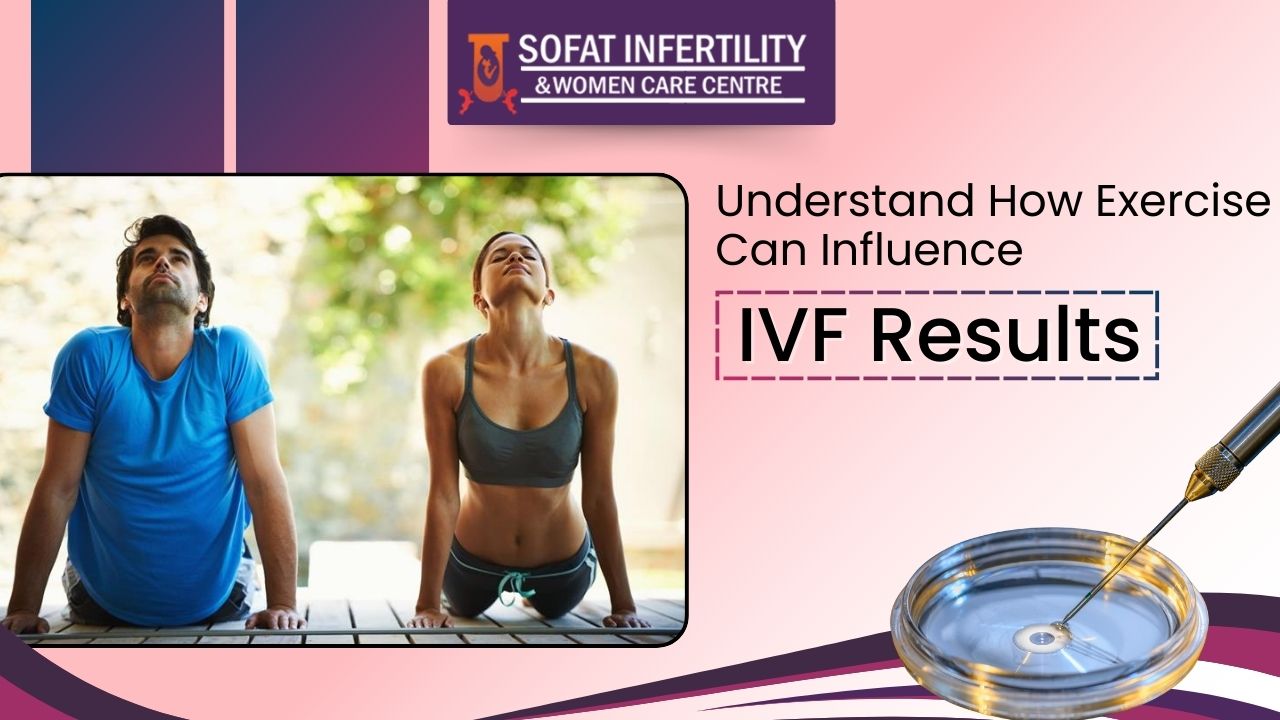 SOFAT INFERTILITY
&WOMEN CARE CENTRE

Understand How Exercise Can Influence

IVF Results